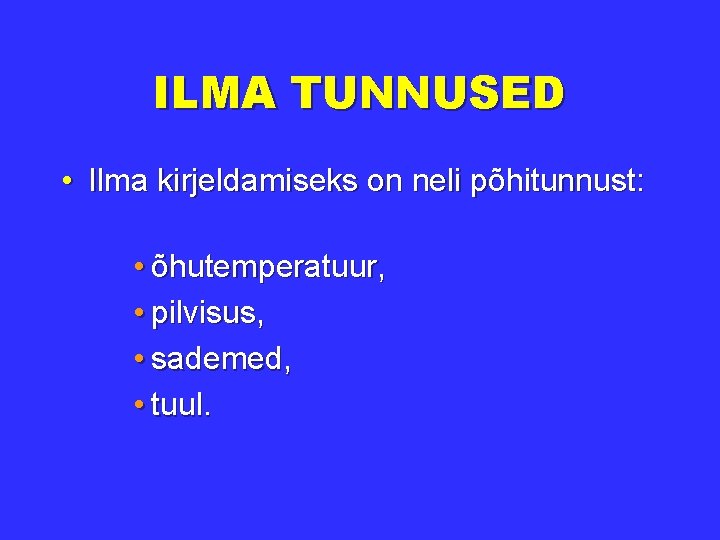 ILMA TUNNUSED

• Ilma kirjeldamiseks on neli põhitunnust:

• õhutemperatuur,
• pilvisus,
• sademed,
• tuul.